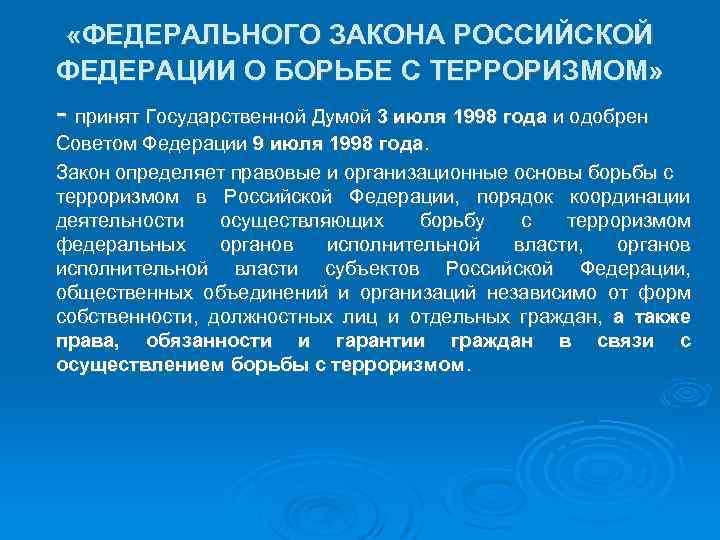 «ФЕДЕРАЛЬНОГО ЗАКОНА РОССИЙСКОЙ ФЕДЕРАЦИИ О БОРЬБЕ С ТЕРРОРИЗМОМ»

- принят Государственной Думой 3 июля 1998 года и одобрен Советом Федерации 9 июля 1998 года.

Закон определяет правовые и организационные основы борьбы с терроризмом в Российской Федерации, порядок координации деятельности осуществляющих борьбу с терроризмом федеральных органов исполнительной власти, органов исполнительной власти субъектов Российской Федерации, общественных объединений и организаций независимо от форм собственности, должностных лиц и отдельных граждан, а также права, обязанности и гарантии граждан в связи с осуществлением борьбы с терроризмом.